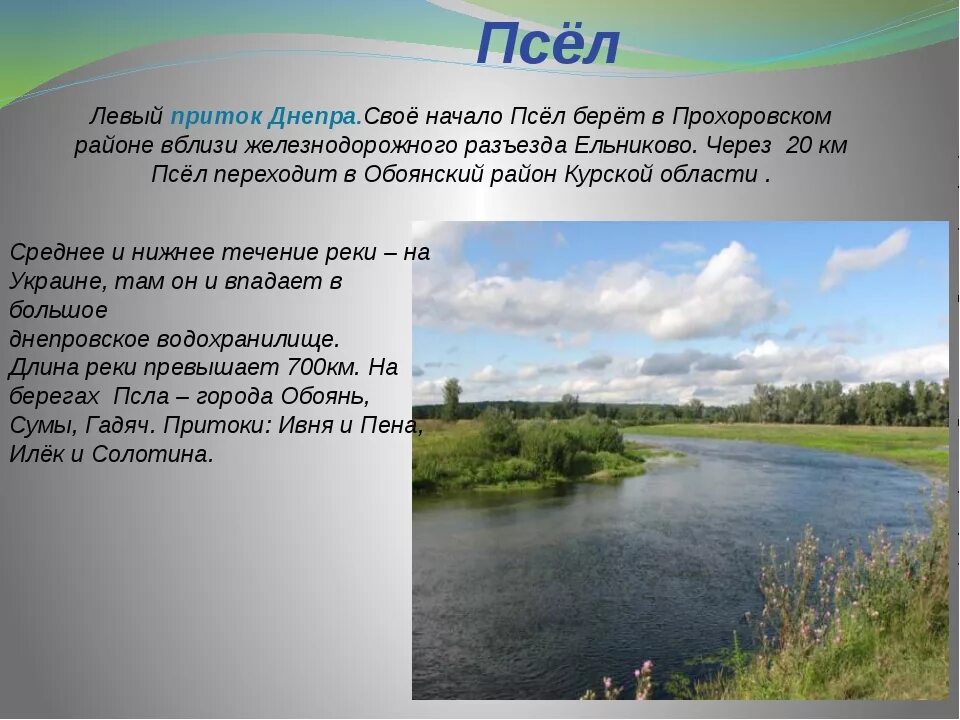 Псёл

Левый приток Днепра.Своё начало Псёл берёт в Прохоровском районе вблизи железнодорожного разъезда Ельниково. Через 20 км Псёл переходит в Обоянский район Курской области .

Среднее и нижнее течение реки – на Украине, там он и впадает в большое днепровское водохранилище. Длина реки превышает 700км. На берегах Псла – города Обоянь, Сумы, Гадяч. Притоки: Ивня и Пена, Илёк и Солотина.